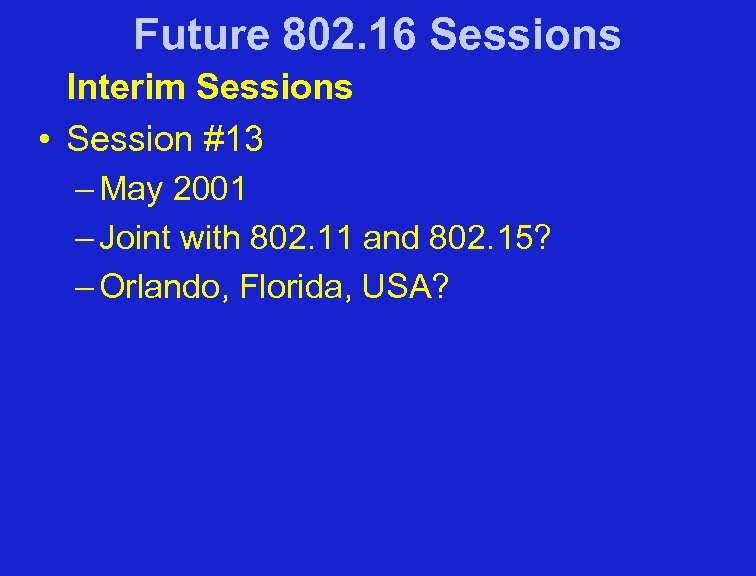 Future 802.16 Sessions

Interim Sessions

• Session #13

– May 2001

– Joint with 802.11 and 802.15?

– Orlando, Florida, USA?